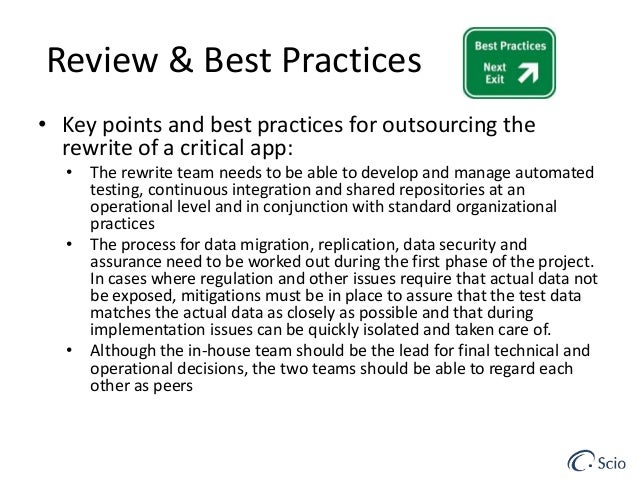 Review & Best Practices

Best Practices
Next Exit

• Key points and best practices for outsourcing the rewrite of a critical app:
 • The rewrite team needs to be able to develop and manage automated testing, continuous integration and shared repositories at an operational level and in conjunction with standard organizational practices
 • The process for data migration, replication, data security and assurance need to be worked out during the first phase of the project. In cases where regulation and other issues require that actual data not be exposed, mitigations must be in place to assure that the test data matches the actual data as closely as possible and that during implementation issues can be quickly isolated and taken care of.
 • Although the in-house team should be the lead for final technical and operational decisions, the two teams should be able to regard each other as peers

Scio